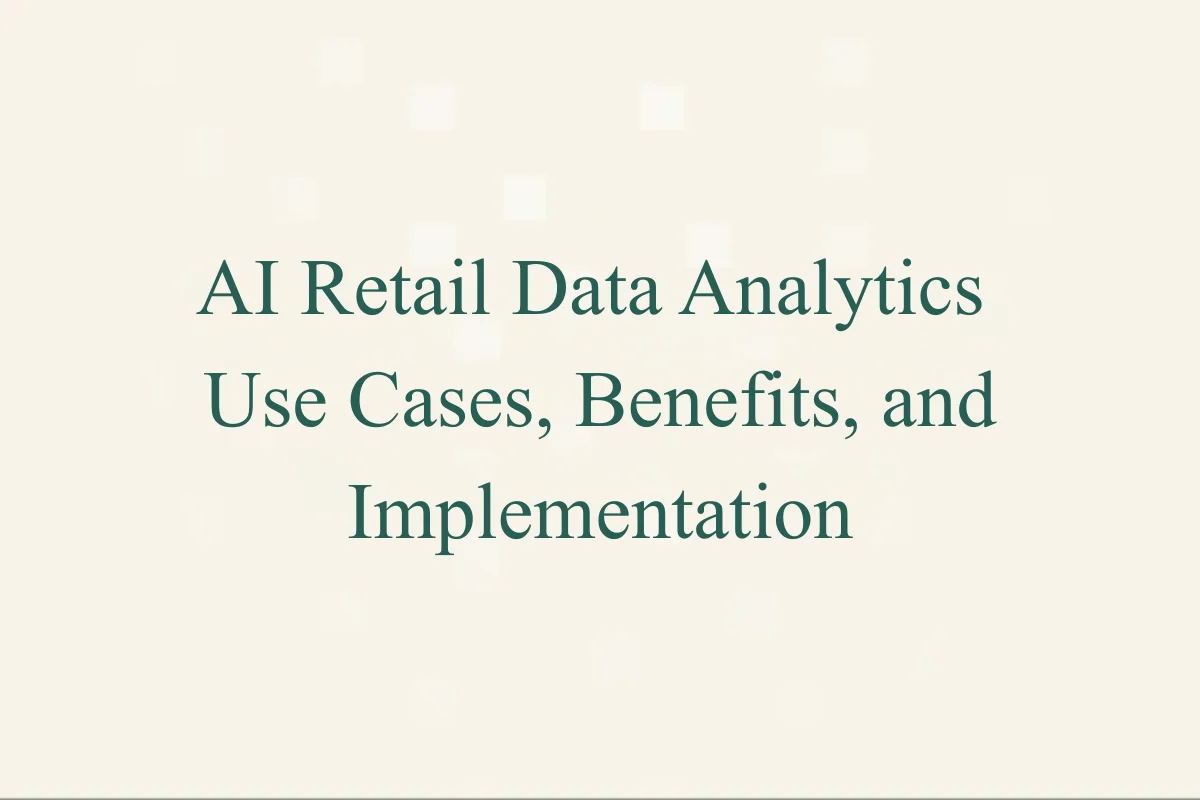 AI Retail Data Analytics Use Cases, Benefits, and Implementation